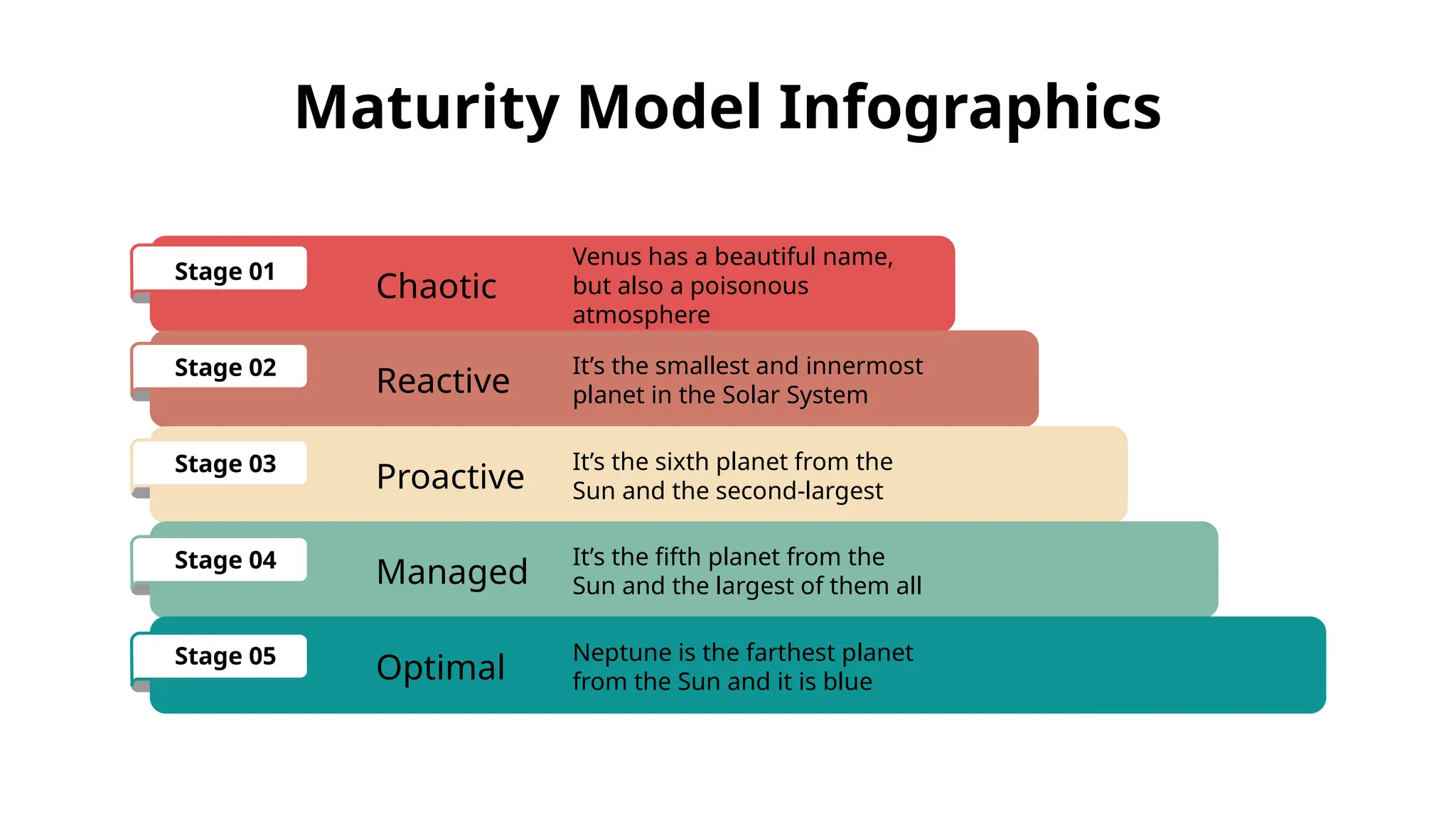 Maturity Model Infographics

Stage 01
Chaotic
Venus has a beautiful name, but also a poisonous atmosphere

Stage 02
Reactive
It’s the smallest and innermost planet in the Solar System

Stage 03
Proactive
It’s the sixth planet from the Sun and the second-largest

Stage 04
Managed
It’s the fifth planet from the Sun and the largest of them all

Stage 05
Optimal
Neptune is the farthest planet from the Sun and it is blue